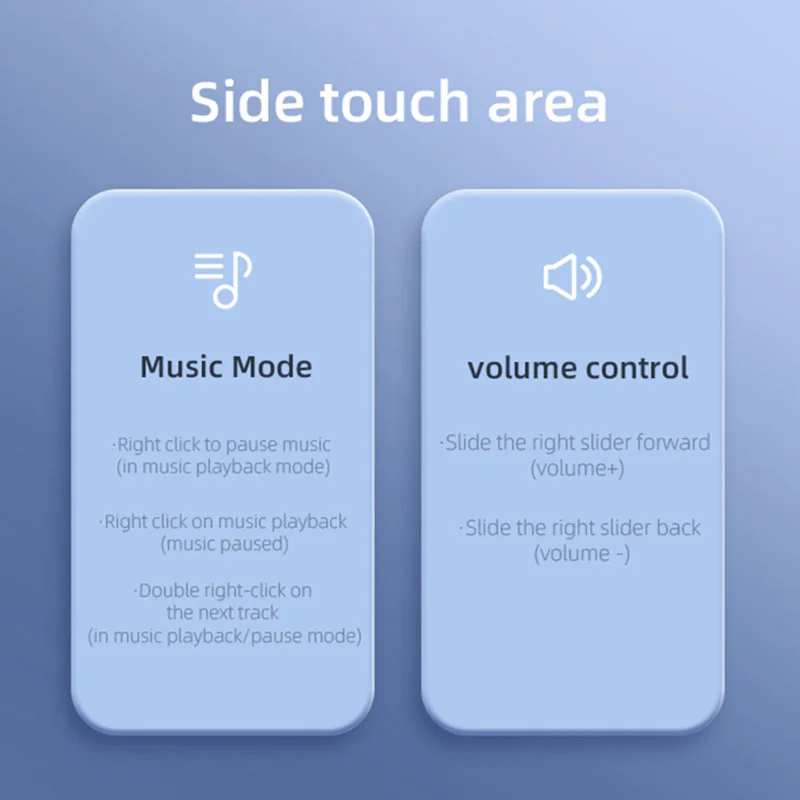 Side touch area

Music Mode

·Right click to pause music (in music playback mode)

·Right click on music playback (music paused)

·Double right-click on the next track (in music playback/pause mode)

volume control

·Slide the right slider forward (volume+)

·Slide the right slider back (volume -)